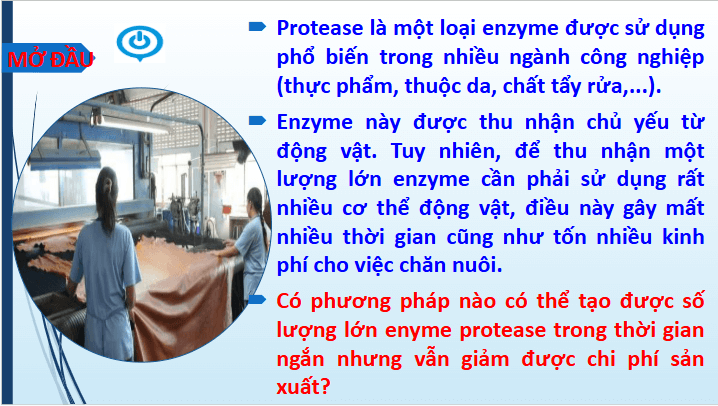 MỞ ĐẦU

Protease là một loại enzyme được sử dụng phổ biến trong nhiều ngành công nghiệp (thực phẩm, thuộc da, chất tẩy rửa,...).

Enzyme này được thu nhận chủ yếu từ động vật. Tuy nhiên, để thu nhận một lượng lớn enzyme cần phải sử dụng rất nhiều cơ thể động vật, điều này gây mất nhiều thời gian cũng như tốn nhiều kinh phí cho việc chăn nuôi.

Có phương pháp nào có thể tạo được số lượng lớn enyme protease trong thời gian ngắn nhưng vẫn giảm được chi phí sản xuất?